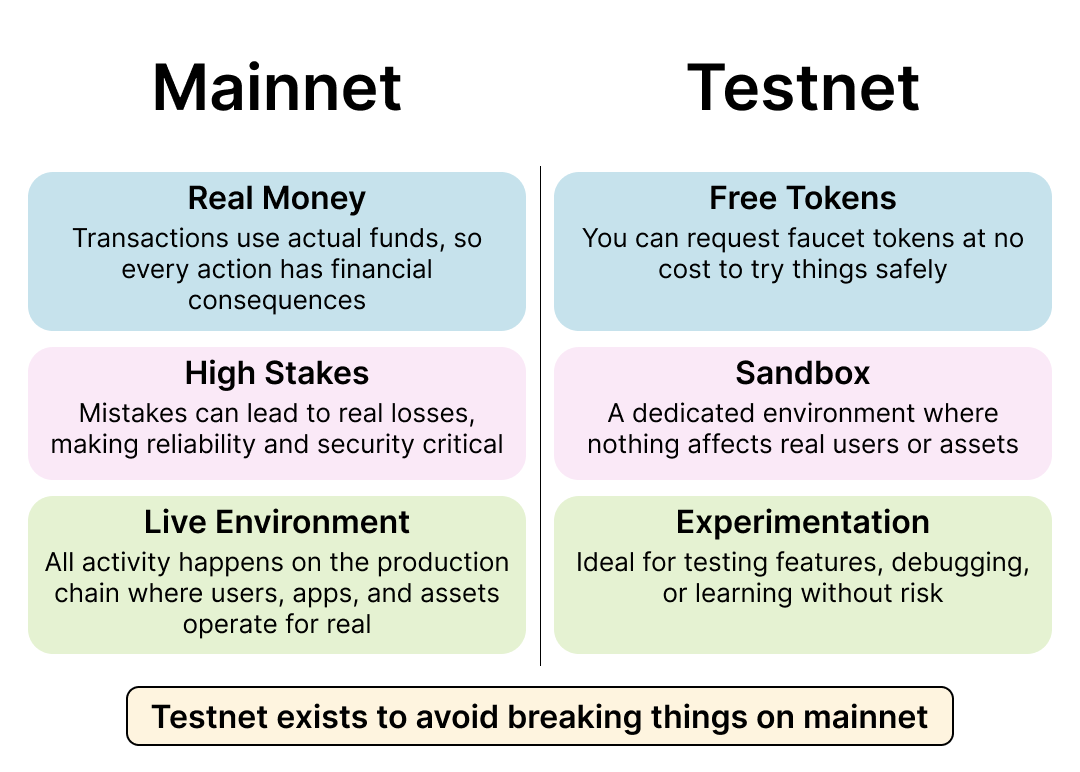 Mainnet

Real Money
Transactions use actual funds, so every action has financial consequences

High Stakes
Mistakes can lead to real losses, making reliability and security critical

Live Environment
All activity happens on the production chain where users, apps, and assets operate for real

Testnet

Free Tokens
You can request faucet tokens at no cost to try things safely

Sandbox
A dedicated environment where nothing affects real users or assets

Experimentation
Ideal for testing features, debugging, or learning without risk

Testnet exists to avoid breaking things on mainnet